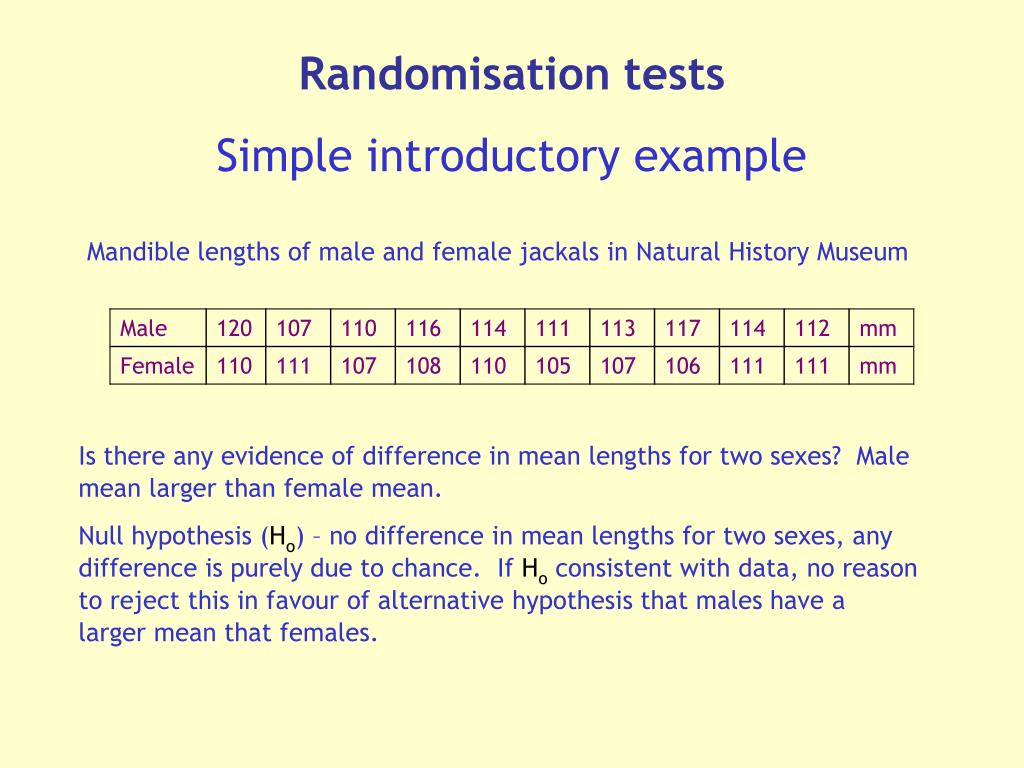 Randomisation tests

Simple introductory example

Mandible lengths of male and female jackals in Natural History Museum

| Male | 120 | 107 | 110 | 116 | 114 | 111 | 113 | 117 | 114 | 112 | mm |
|---|---|---|---|---|---|---|---|---|---|---|---|
| Female | 110 | 111 | 107 | 108 | 110 | 105 | 107 | 106 | 111 | 111 | mm |

Is there any evidence of difference in mean lengths for two sexes? Male mean larger than female mean.

Null hypothesis ($H_o$) – no difference in mean lengths for two sexes, any difference is purely due to chance. If $H_o$ consistent with data, no reason to reject this in favour of alternative hypothesis that males have a larger mean that females.